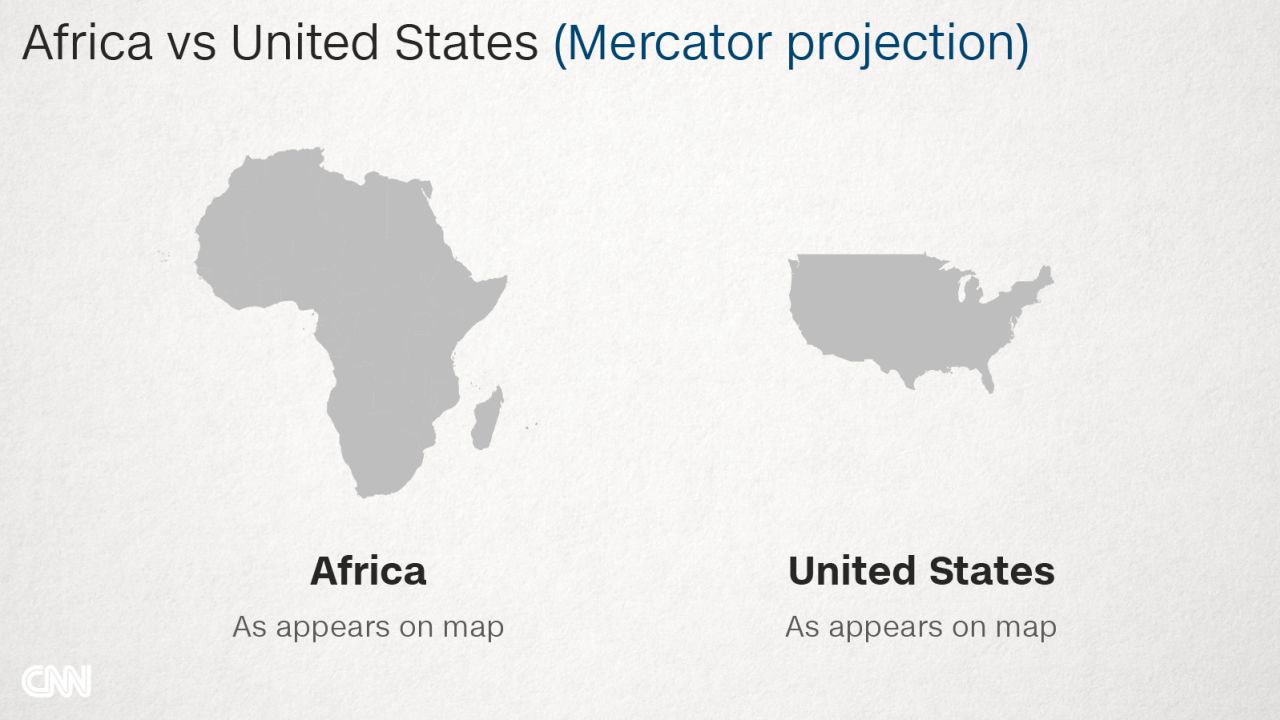 Africa vs United States (Mercator projection)

Africa
As appears on map

United States
As appears on map

CNN